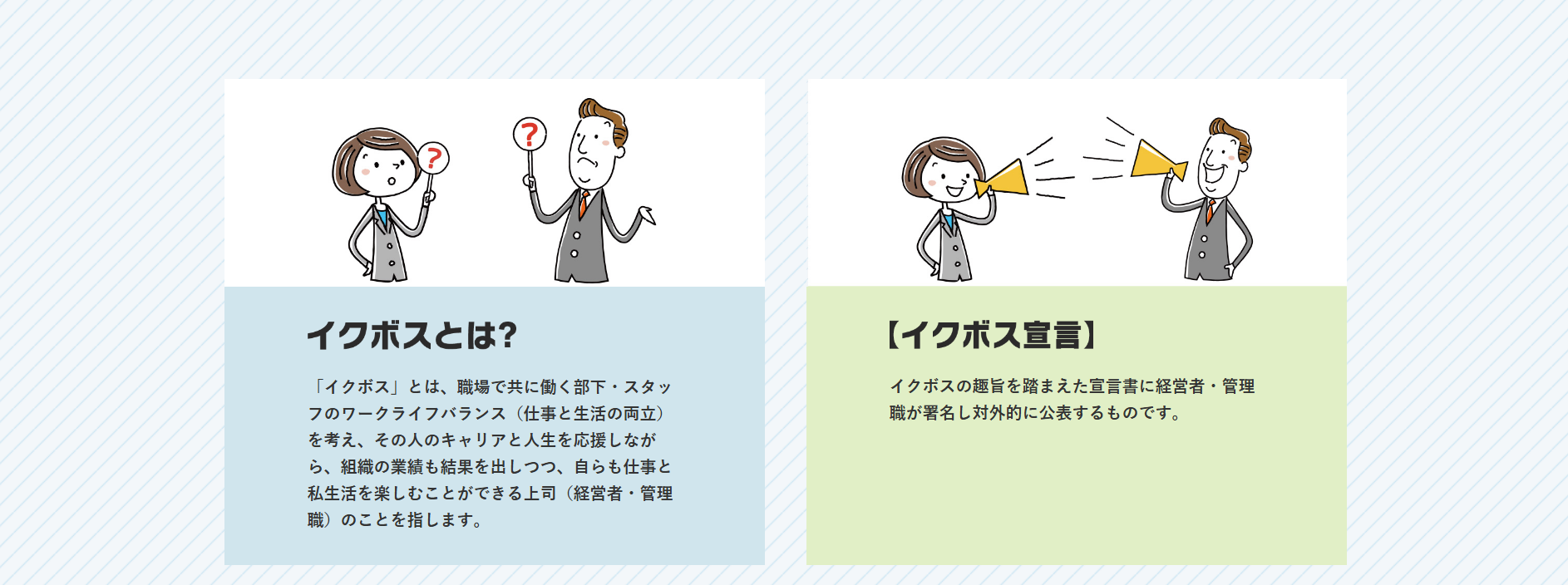 ?

?

イクボスとは?

「イクボス」とは、職場で共に働く部下・スタッフのワークライフバランス（仕事と生活の両立）を考え、その人のキャリアと人生を応援しながら、組織の業績も結果を出しつつ、自らも仕事と私生活を楽しむことができる上司（経営者・管理職）のことを指します。

【イクボス宣言】

イクボスの趣旨を踏まえた宣言書に経営者・管理職が署名し対外的に公表するものです。